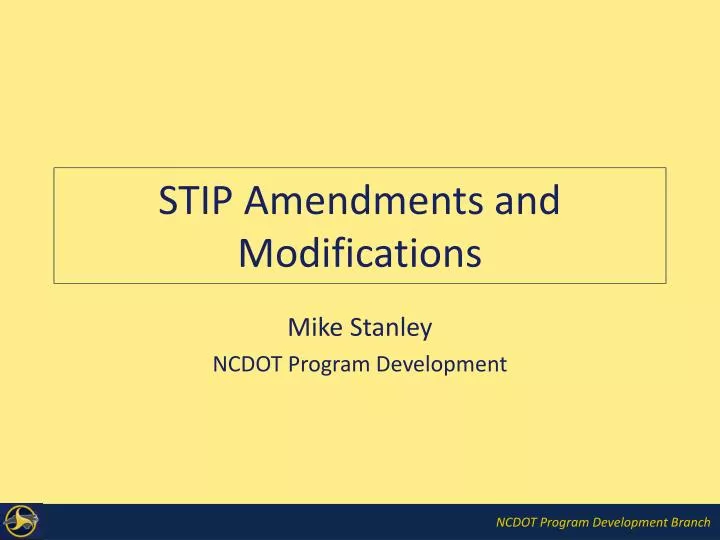 STIP Amendments and Modifications

Mike Stanley
NCDOT Program Development

NCDOT Program Development Branch